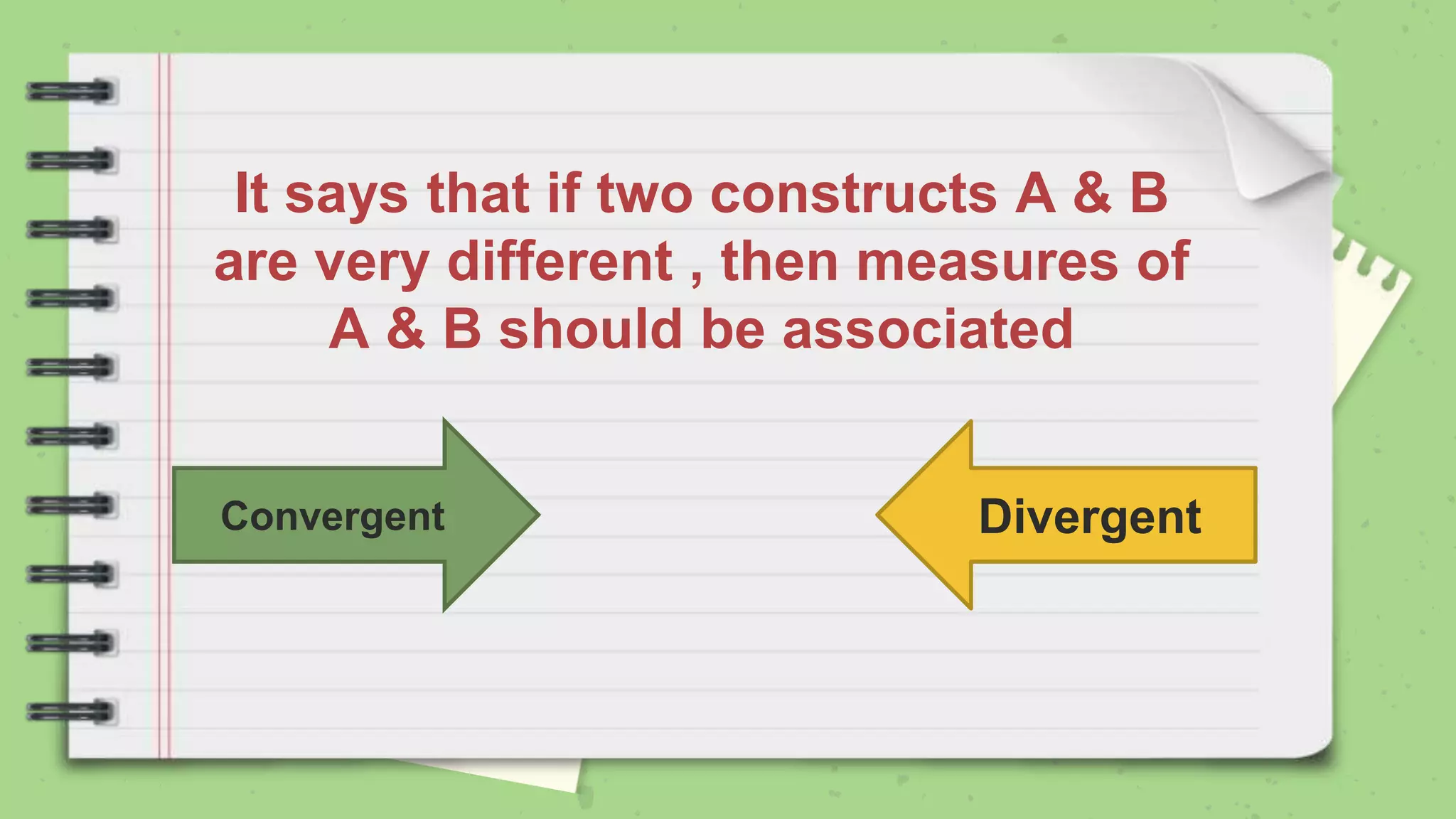 It says that if two constructs A & B are very different , then measures of A & B should be associated

Convergent

Divergent